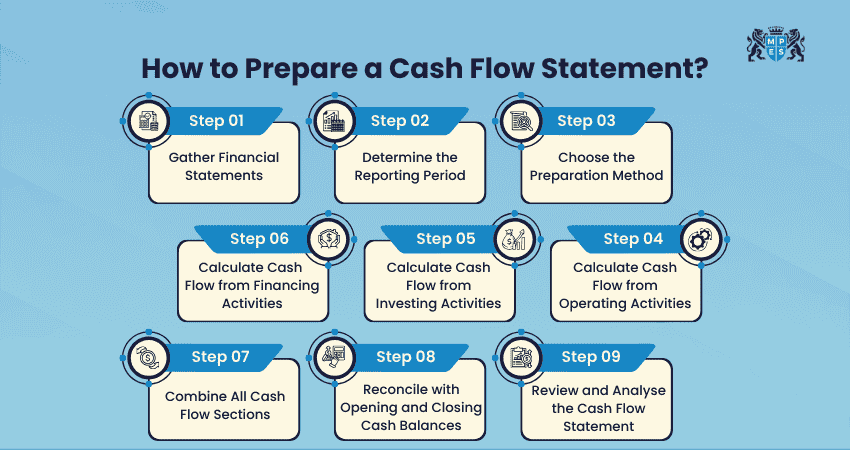 M P E S

How to Prepare a Cash Flow Statement?

Step 01
Gather Financial Statements

Step 02
Determine the Reporting Period

Step 03
Choose the Preparation Method

Step 06
Calculate Cash Flow from Financing Activities

Step 05
Calculate Cash Flow from Investing Activities

Step 04
Calculate Cash Flow from Operating Activities

Step 07
Combine All Cash Flow Sections

Step 08
Reconcile with Opening and Closing Cash Balances

Step 09
Review and Analyse the Cash Flow Statement